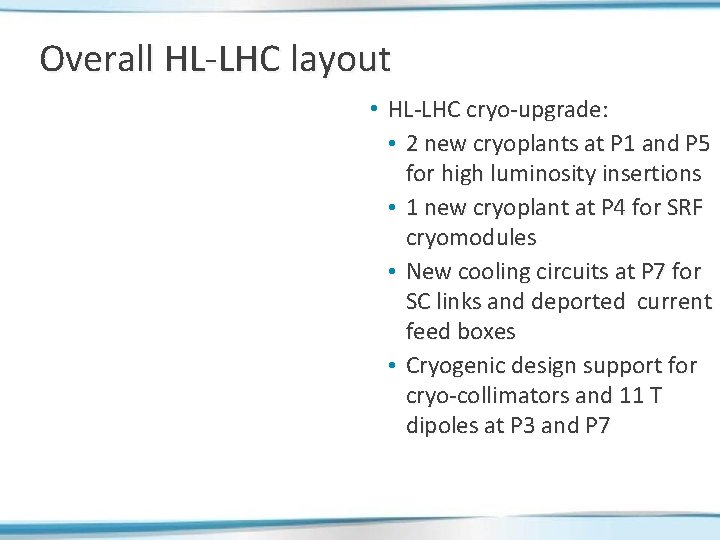 Overall HL-LHC layout

• HL-LHC cryo-upgrade:
  • 2 new cryoplants at P1 and P5 for high luminosity insertions
  • 1 new cryoplant at P4 for SRF cryomodules
  • New cooling circuits at P7 for SC links and deported current feed boxes
  • Cryogenic design support for cryo-collimators and 11 T dipoles at P3 and P7